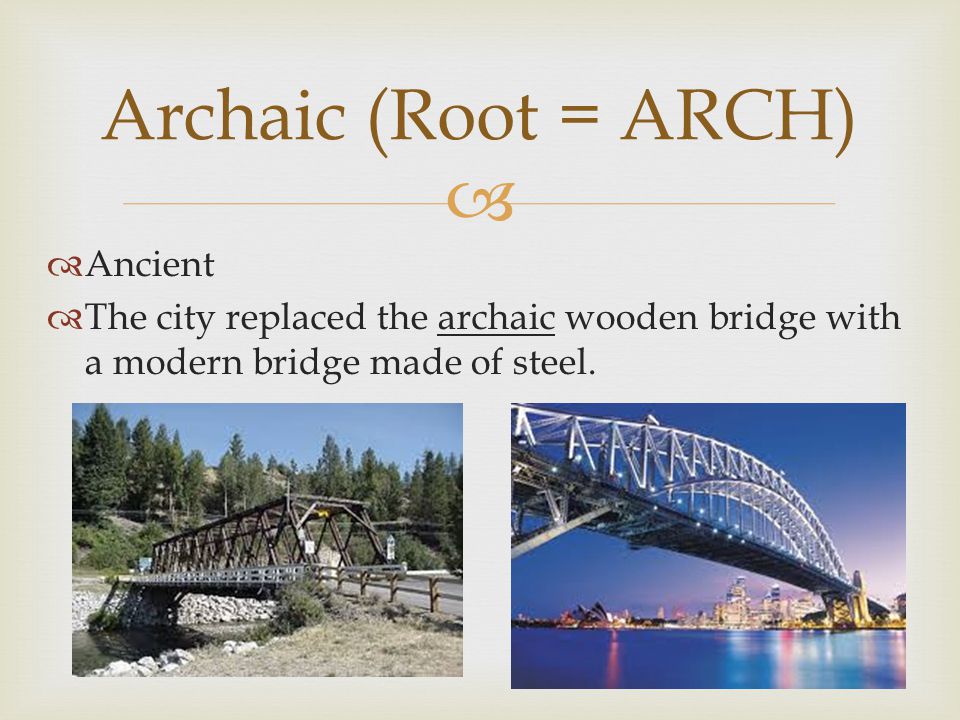 Archaic (Root = ARCH)

Ancient

The city replaced the archaic wooden bridge with a modern bridge made of steel.